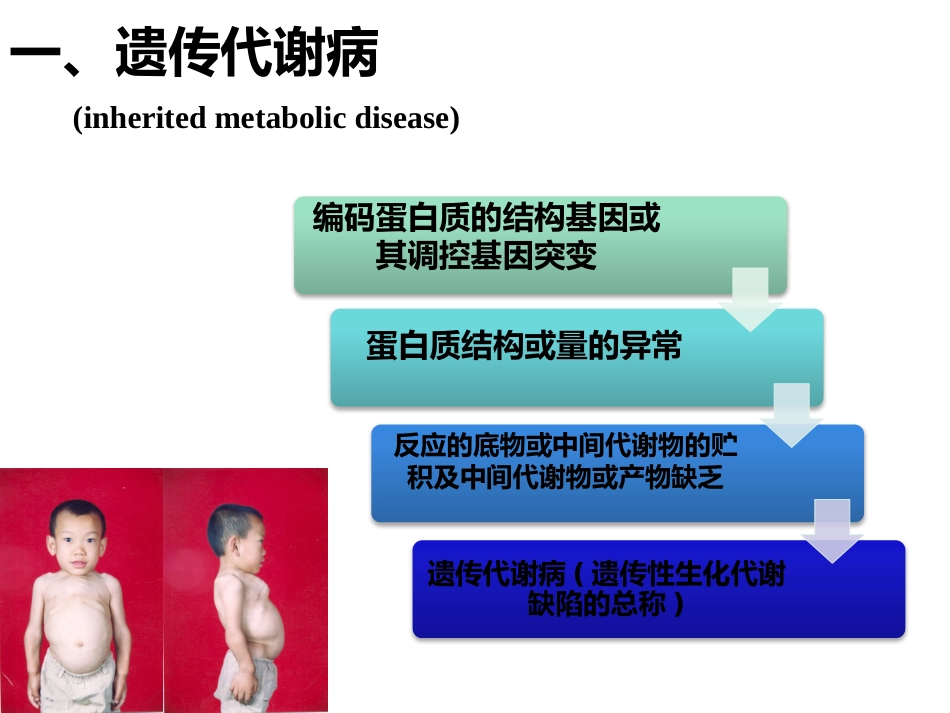 一、遗传代谢病

(inherited metabolic disease)

编码蛋白质的结构基因或其调控基因突变

蛋白质结构或量的异常

反应的底物或中间代谢物的贮积及中间代谢物或产物缺乏

遗传代谢病（遗传性生化代谢缺陷的总称）